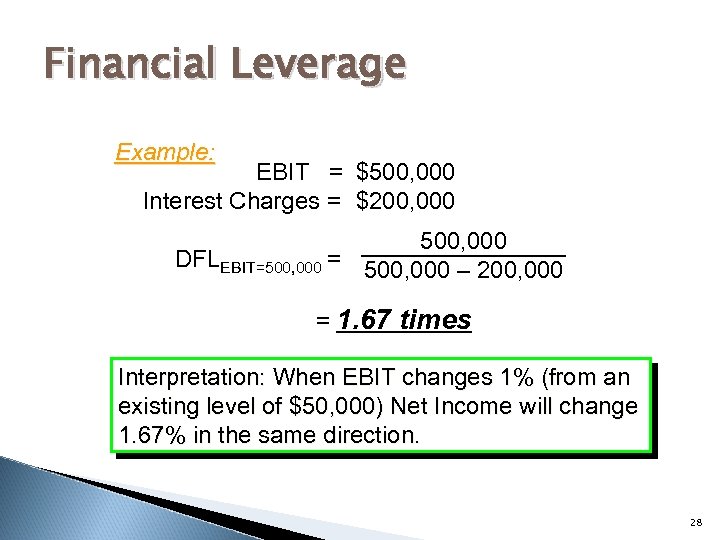 Financial Leverage

Example:

EBIT = \$500,000
Interest Charges = \$200,000

$DFL_{EBIT=500,000} = \frac{500,000}{500,000 - 200,000}$

= 1.67 times

Interpretation: When EBIT changes 1% (from an existing level of \$50,000) Net Income will change 1.67% in the same direction.

28